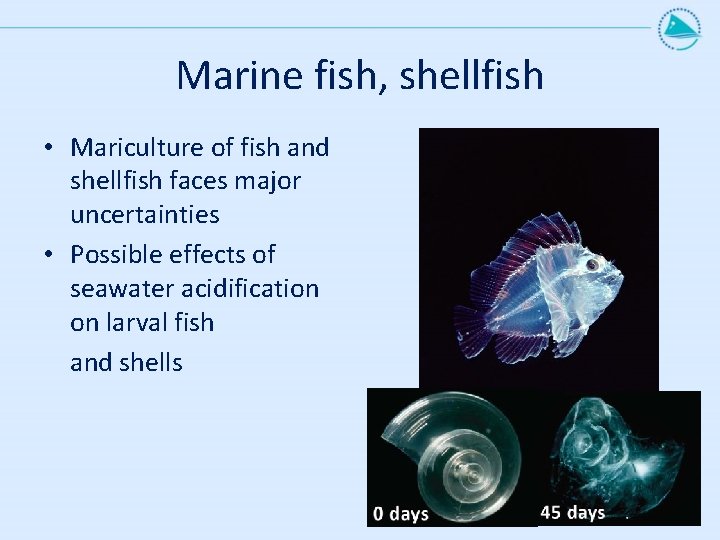 Marine fish, shellfish

• Mariculture of fish and shellfish faces major uncertainties
• Possible effects of seawater acidification on larval fish

and shells

0 days

45 days